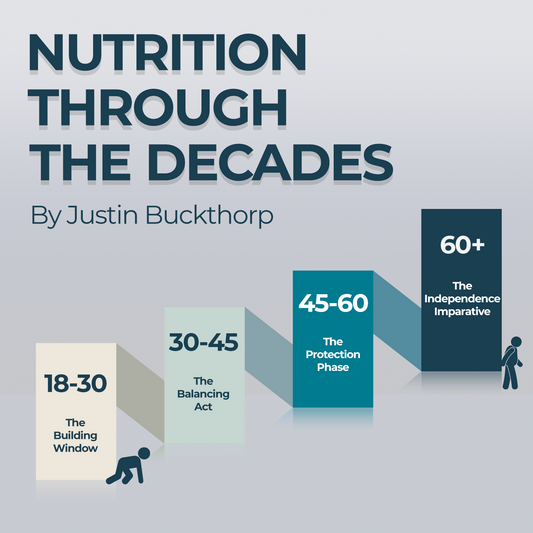 NUTRITION THROUGH THE DECADES

By Justin Buckthorp

18-30

The Building Window

30-45

The Balancing Act

45-60

The Protection Phase

60+

The Independence Imparative